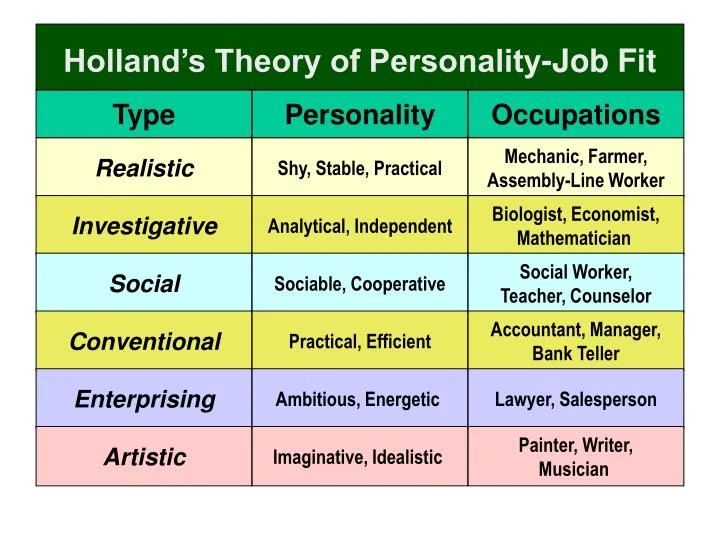 Holland's Theory of Personality-Job Fit

| Type | Personality | Occupations |
|---|---|---|
| Realistic | Shy, Stable, Practical | Mechanic, Farmer, Assembly-Line Worker |
| Investigative | Analytical, Independent | Biologist, Economist, Mathematician |
| Social | Sociable, Cooperative | Social Worker, Teacher, Counselor |
| Conventional | Practical, Efficient | Accountant, Manager, Bank Teller |
| Enterprising | Ambitious, Energetic | Lawyer, Salesperson |
| Artistic | Imaginative, Idealistic | Painter, Writer, Musician |